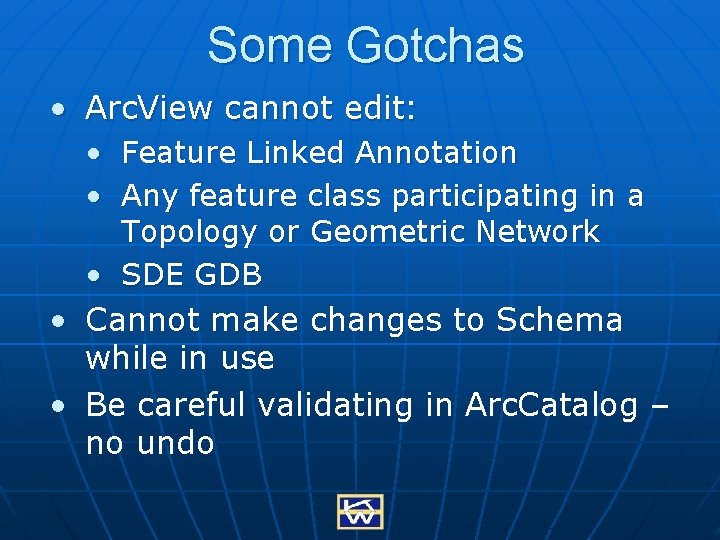 Some Gotchas

• ArcView cannot edit:
  • Feature Linked Annotation
  • Any feature class participating in a Topology or Geometric Network
  • SDE GDB
• Cannot make changes to Schema while in use
• Be careful validating in ArcCatalog – no undo